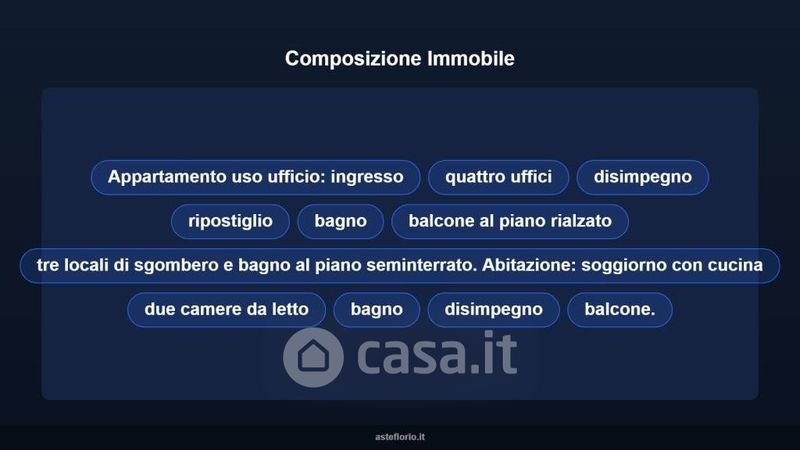 Composizione Immobile

Appartamento uso ufficio: ingresso

quattro uffici

disimpegno

ripostiglio

bagno

balcone al piano rialzato

tre locali di sgombero e bagno al piano seminterrato. Abitazione: soggiorno con cucina

due camere da letto

bagno

disimpegno

balcone.

casa.it

asteflorio.it